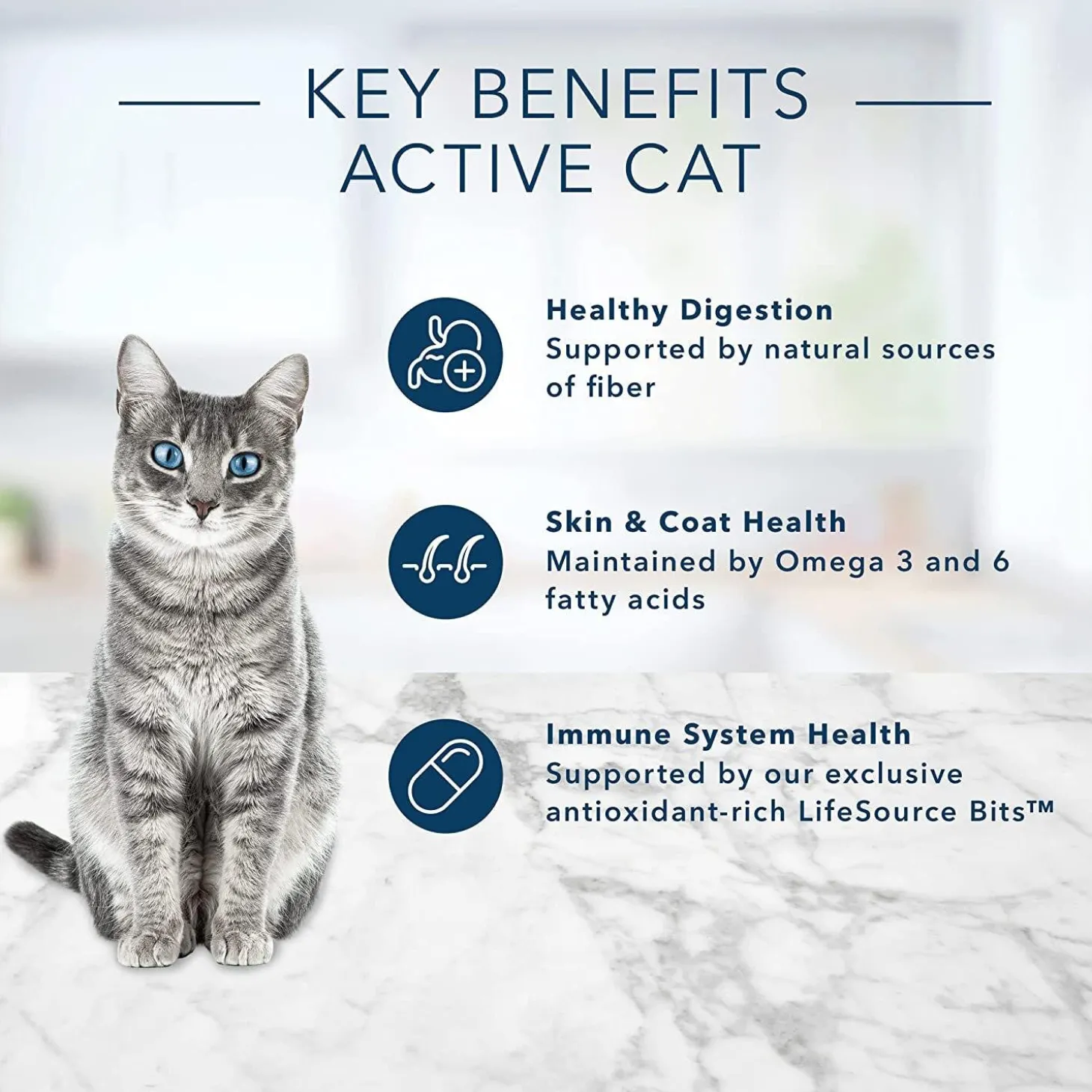 KEY BENEFITS
ACTIVE CAT

Healthy Digestion
Supported by natural sources of fiber

Skin & Coat Health
Maintained by Omega 3 and 6 fatty acids

Immune System Health
Supported by our exclusive antioxidant-rich LifeSource Bits™